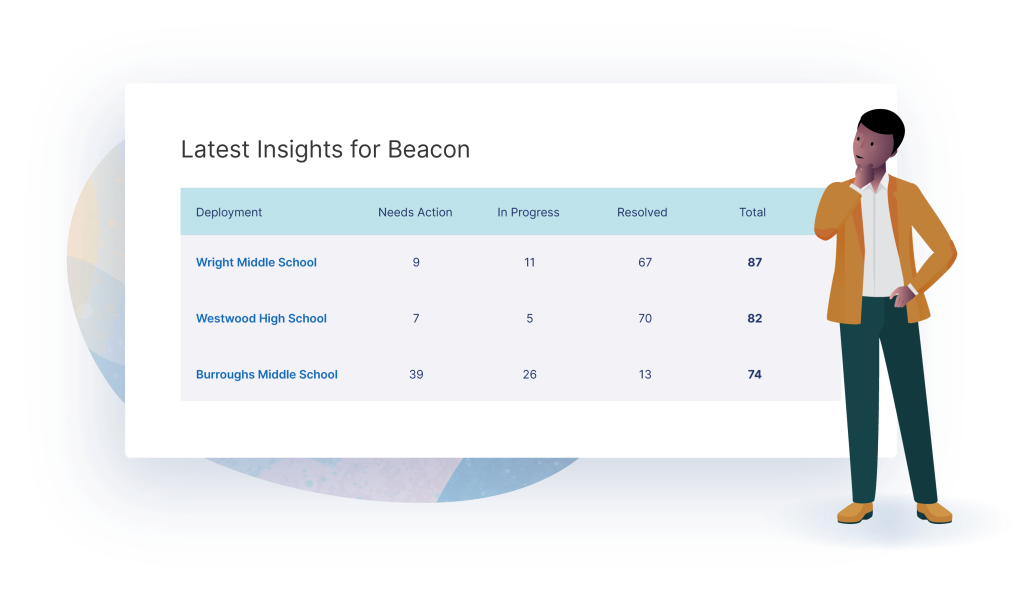 Latest Insights for Beacon

| Deployment | Needs Action | In Progress | Resolved | Total |
|---|---|---|---|---|
| Wright Middle School | 9 | 11 | 67 | 87 |
| Westwood High School | 7 | 5 | 70 | 82 |
| Burroughs Middle School | 39 | 26 | 13 | 74 |